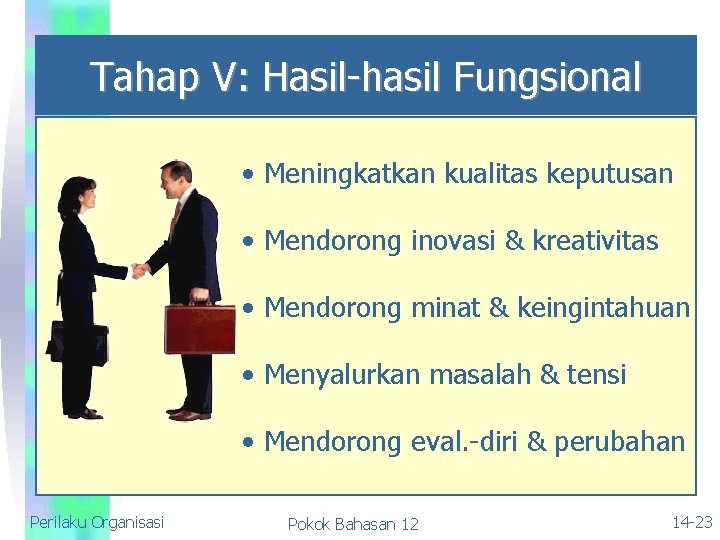 Tahap V: Hasil-hasil Fungsional

• Meningkatkan kualitas keputusan

• Mendorong inovasi & kreativitas

• Mendorong minat & keingintahuan

• Menyalurkan masalah & tensi

• Mendorong eval.-diri & perubahan

Perilaku Organisasi

Pokok Bahasan 12

14-23